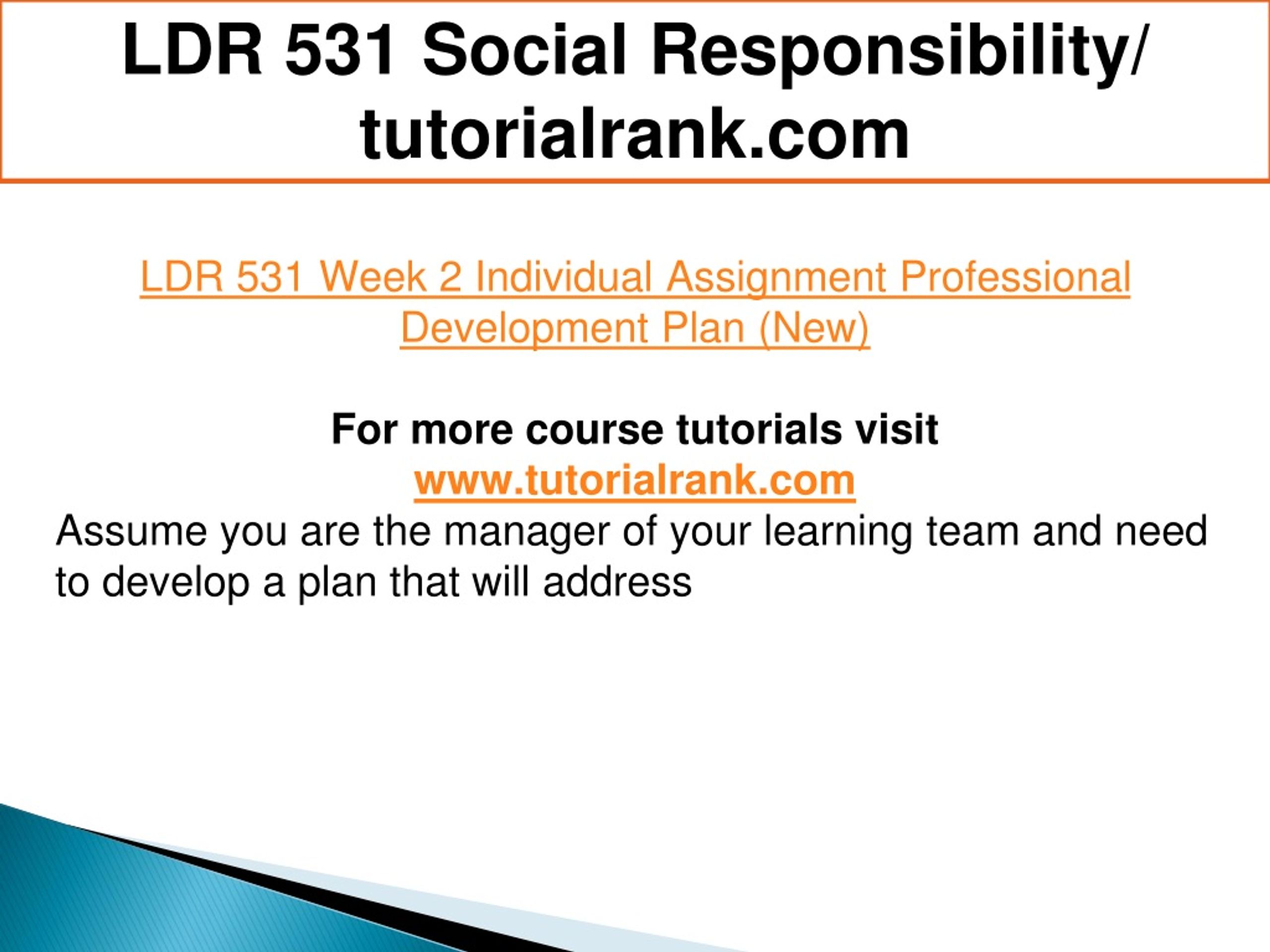 LDR 531 Social Responsibility/ tutorialrank.com

LDR 531 Week 2 Individual Assignment Professional Development Plan (New)

For more course tutorials visit
www.tutorialrank.com
Assume you are the manager of your learning team and need to develop a plan that will address